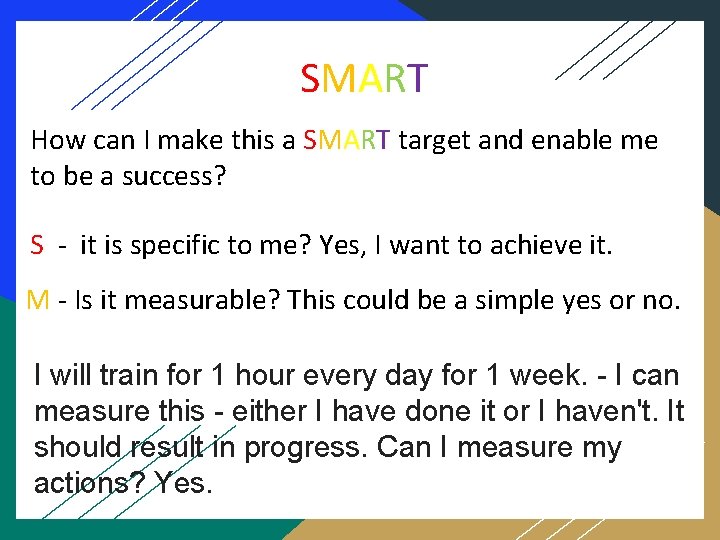 SMART

How can I make this a SMART target and enable me to be a success?

S - it is specific to me? Yes, I want to achieve it.

M - Is it measurable? This could be a simple yes or no.

I will train for 1 hour every day for 1 week. - I can measure this - either I have done it or I haven't. It should result in progress. Can I measure my actions? Yes.